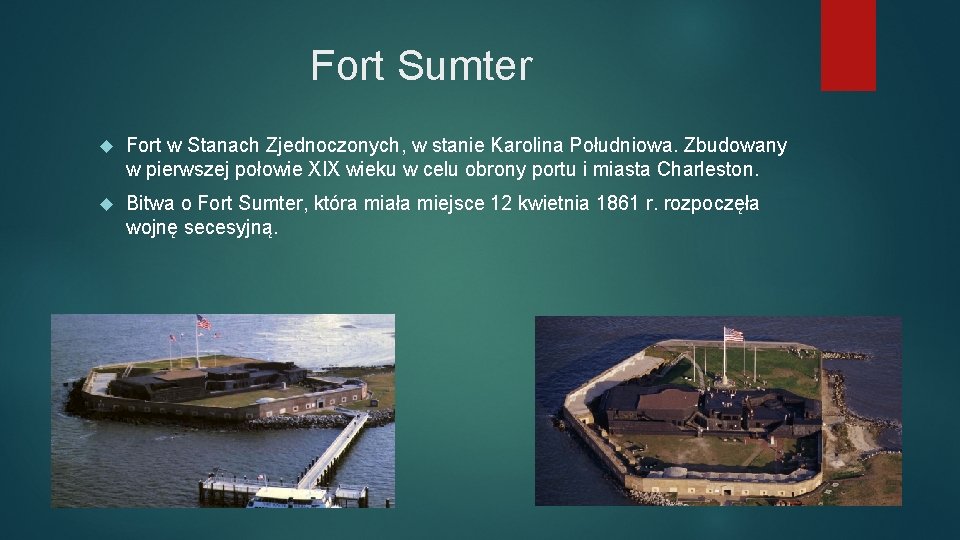 Fort Sumter

Fort w Stanach Zjednoczonych, w stanie Karolina Południowa. Zbudowany w pierwszej połowie XIX wieku w celu obrony portu i miasta Charleston.

Bitwa o Fort Sumter, która miała miejsce 12 kwietnia 1861 r. rozpoczęła wojnę secesyjną.